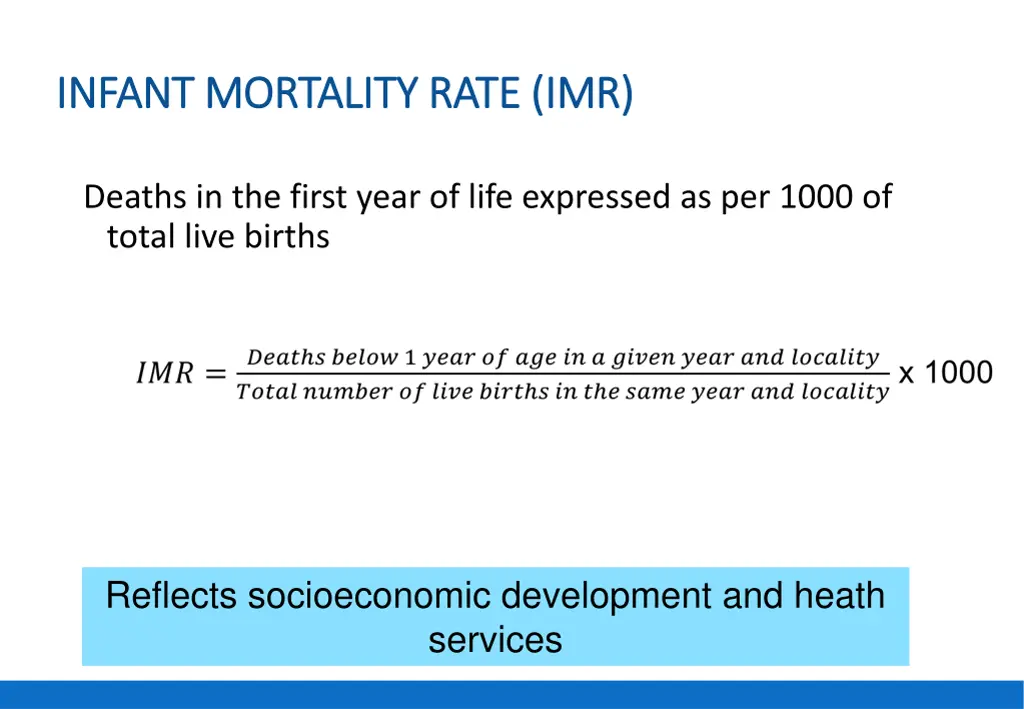 INFANT MORTALITY RATE (IMR)

Deaths in the first year of life expressed as per 1000 of total live births

$IMR = \frac{Deaths\ below\ 1\ year\ of\ age\ in\ a\ given\ year\ and\ locality}{Total\ number\ of\ live\ births\ in\ the\ same\ year\ and\ locality}$ x 1000

Reflects socioeconomic development and heath services